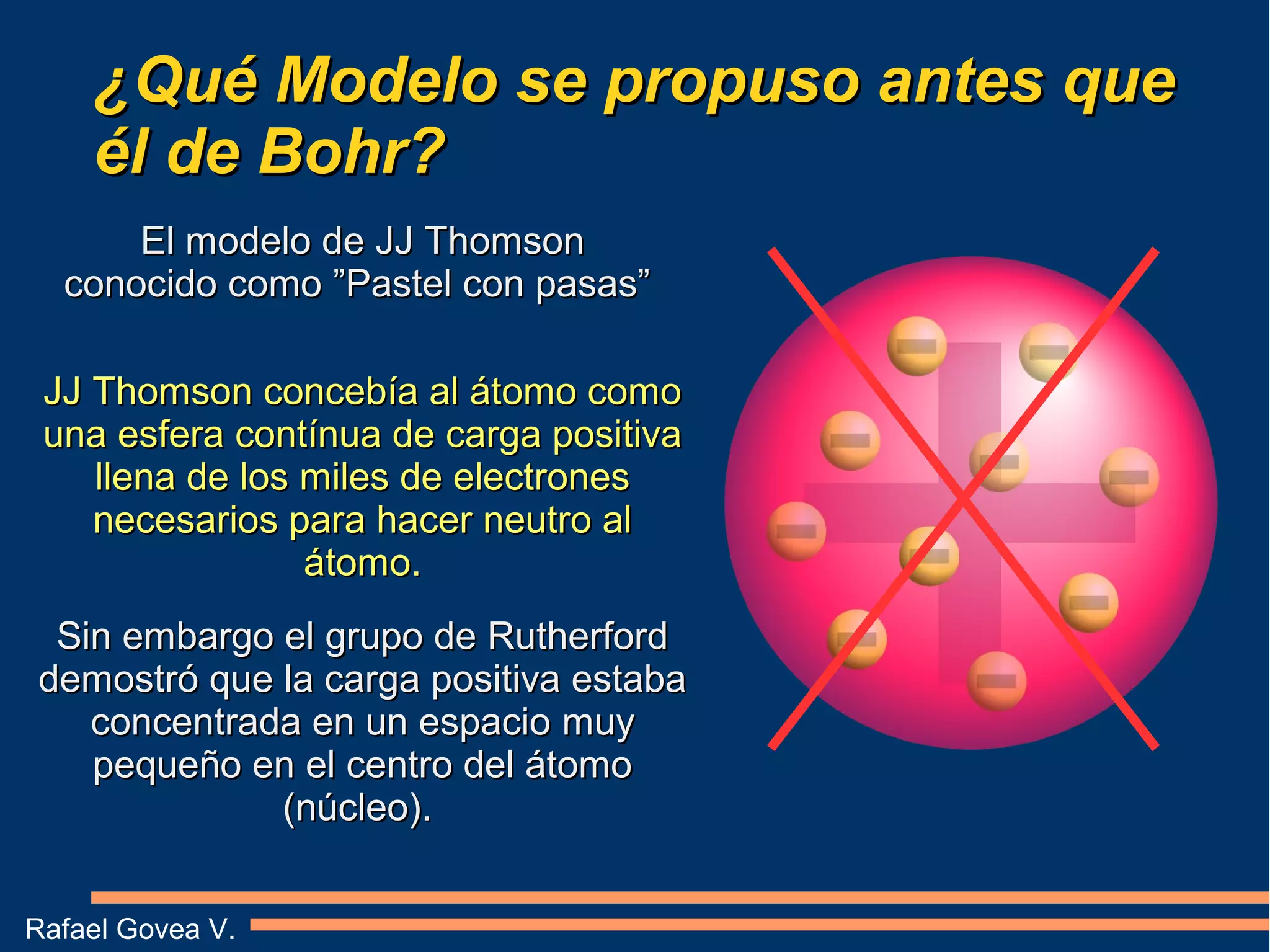 ¿Qué Modelo se propuso antes que él de Bohr?

El modelo de JJ Thomson conocido como ”Pastel con pasas”

JJ Thomson concebía al átomo como una esfera contínua de carga positiva llena de los miles de electrones necesarios para hacer neutro al átomo.

Sin embargo el grupo de Rutherford demostró que la carga positiva estaba concentrada en un espacio muy pequeño en el centro del átomo (núcleo).

Rafael Govea V.